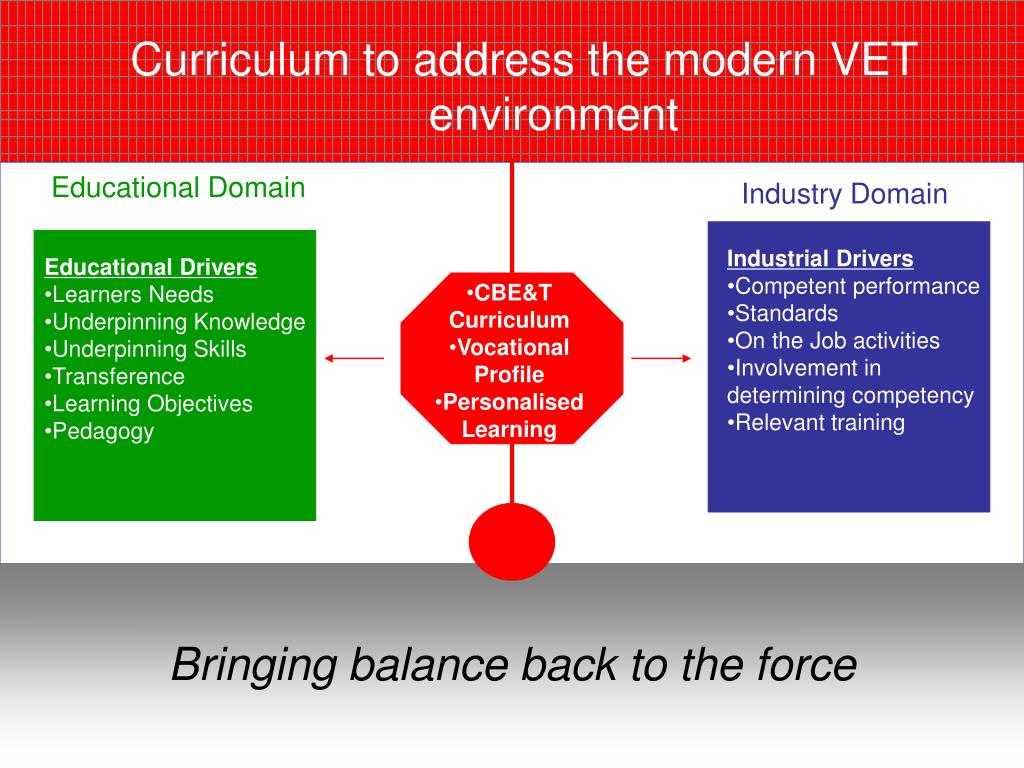 Curriculum to address the modern VET environment

Educational Domain

Educational Drivers
•Learners Needs
•Underpinning Knowledge
•Underpinning Skills
•Transference
•Learning Objectives
•Pedagogy

•CBE&T Curriculum
•Vocational Profile
•Personalised Learning

Industry Domain

Industrial Drivers
•Competent performance
•Standards
•On the Job activities
•Involvement in determining competency
•Relevant training

Bringing balance back to the force